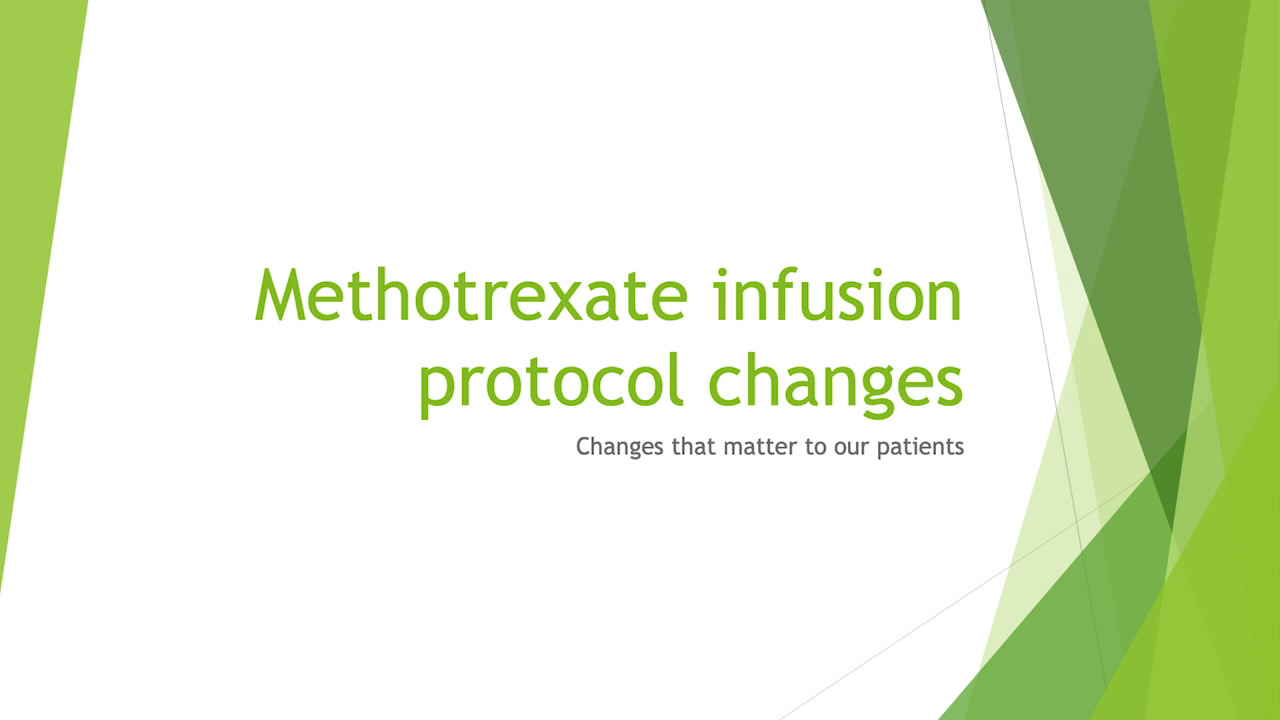 Methotrexate infusion protocol changes

Changes that matter to our patients